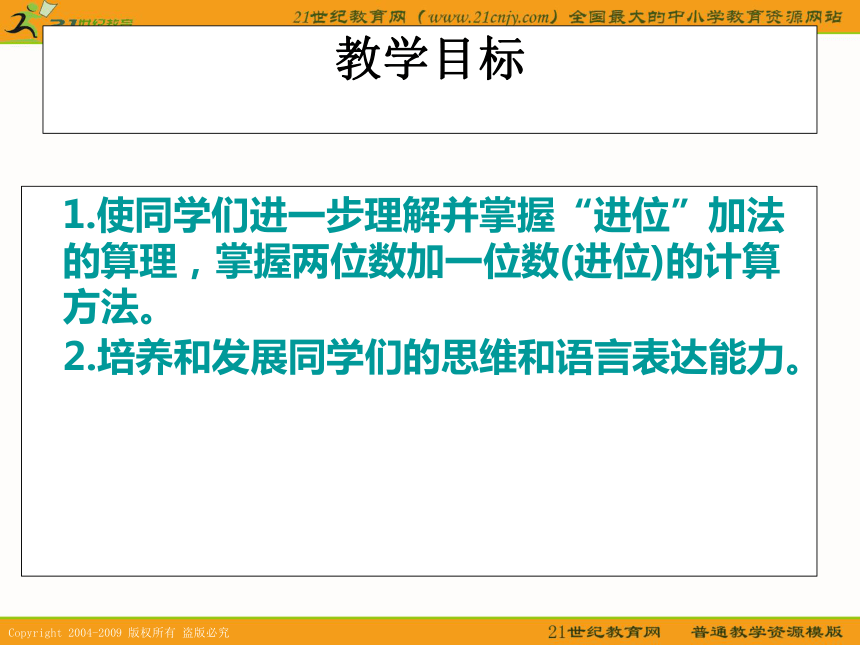 21世纪教育网（www.21cnjy.com）全国最大的中小学教育资源网站

教学目标

1.使同学们进一步理解并掌握“进位”加法的算理，掌握两位数加一位数(进位)的计算方法。

2.培养和发展同学们的思维和语言表达能力。

Copyright 2004-2009 版权所有 盗版必究

21世纪教育网 普通教学资源模版